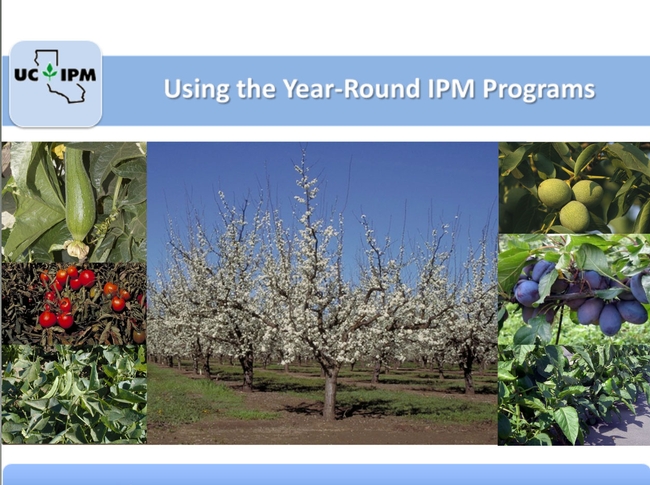 UC IPM

Using the Year-Round IPM Programs